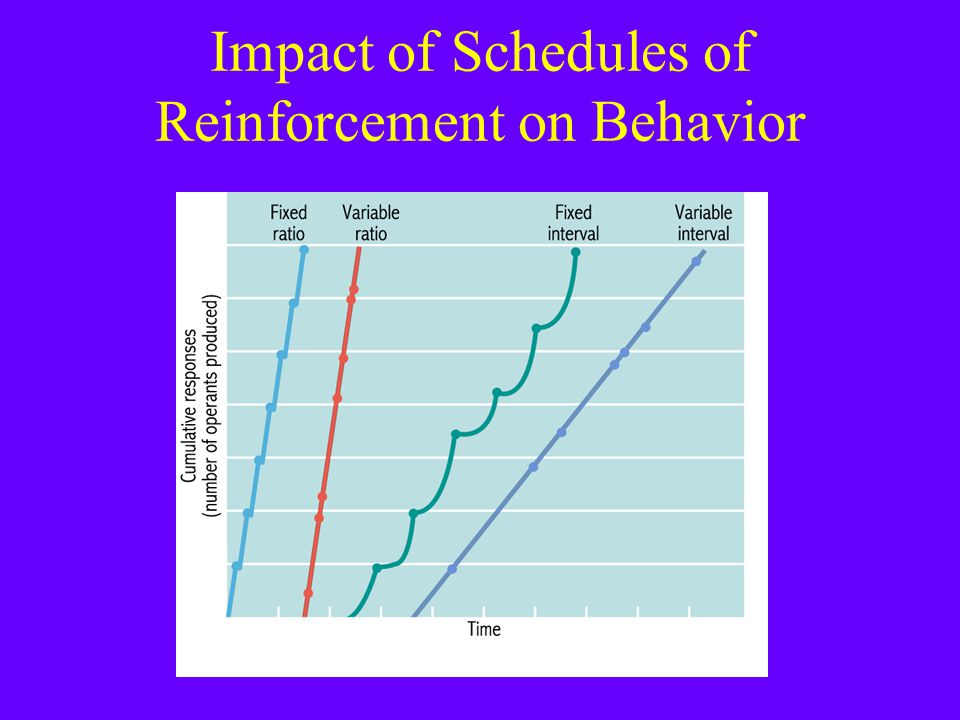 Impact of Schedules of Reinforcement on Behavior

Fixed ratio

Variable ratio

Fixed interval

Variable interval

Cumulative responses (number of operants produced)

Time